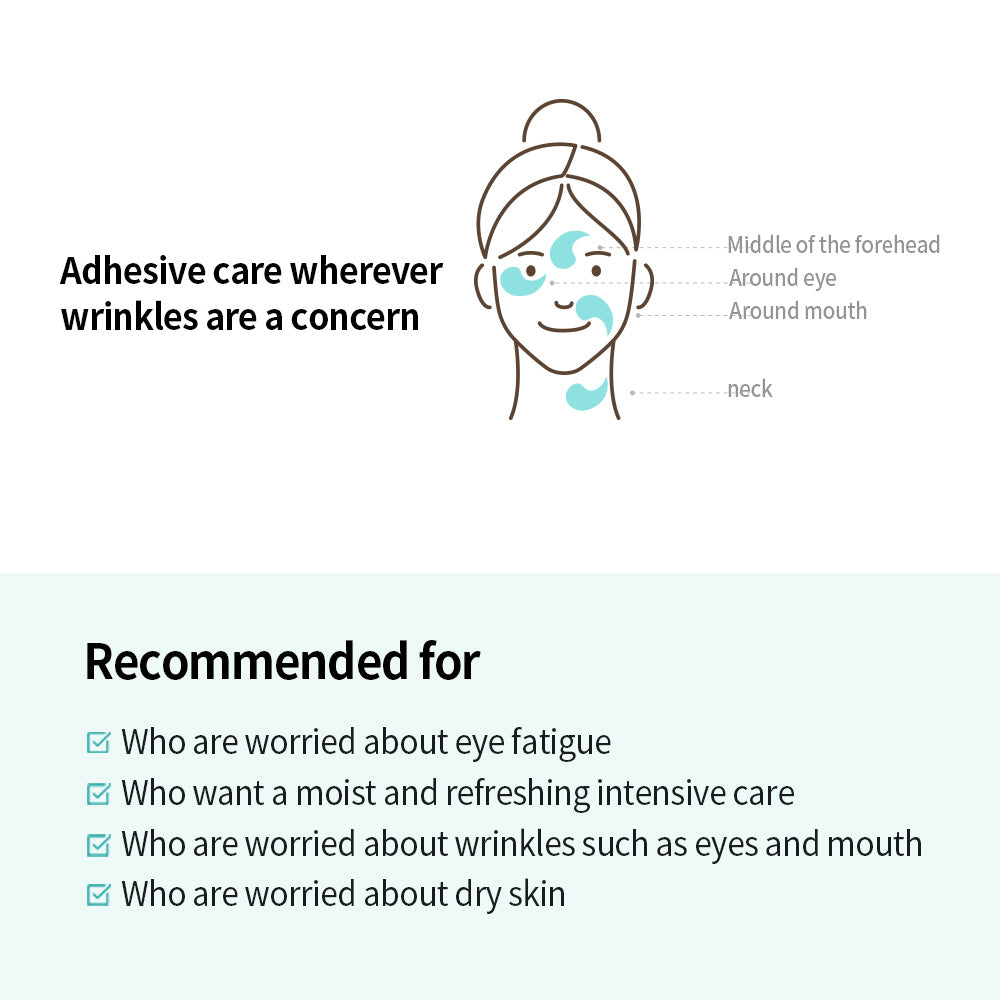 Adhesive care wherever wrinkles are a concern

Middle of the forehead
Around eye
Around mouth
neck

Recommended for

Who are worried about eye fatigue
Who want a moist and refreshing intensive care
Who are worried about wrinkles such as eyes and mouth
Who are worried about dry skin